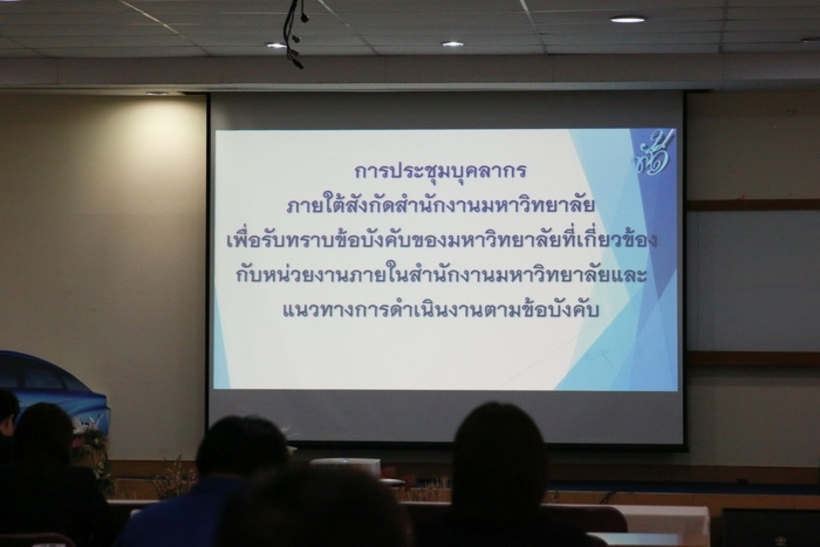 การประชุมบุคลากร
ภายใต้สังกัดสำนักงานมหาวิทยาลัย
เพื่อรับทราบข้อบังคับของมหาวิทยาลัยที่เกี่ยวข้อง
กับหน่วยงานภายในสำนักงานมหาวิทยาลัยและ
แนวทางการดำเนินงานตามข้อบังคับ